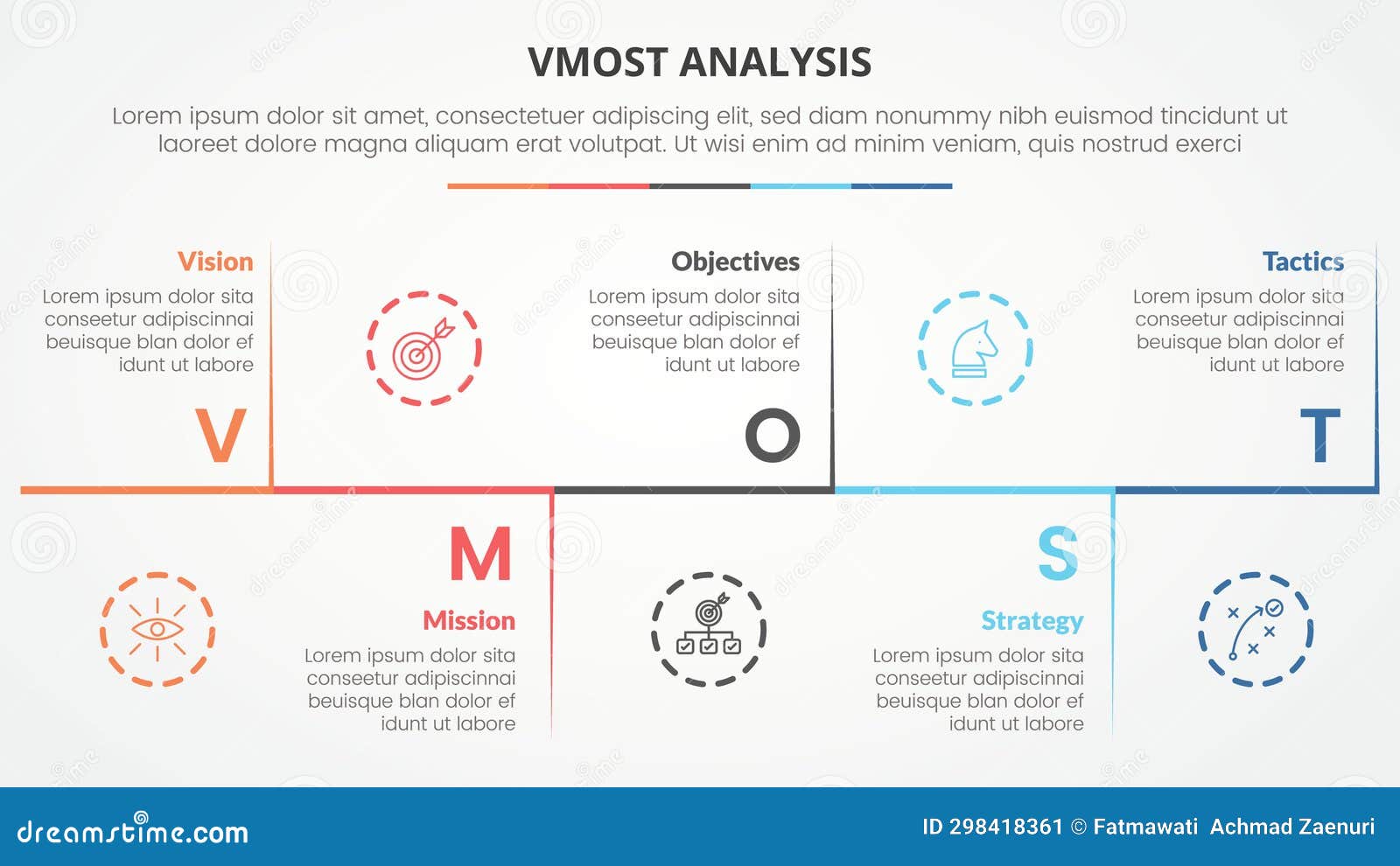 VMOST ANALYSIS

Lorem ipsum dolor sit amet, consectetuer adipiscing elit, sed diam nonummy nibh euismod tincidunt ut laoreet dolore magna aliquam erat volutpat. Ut wisi enim ad minim veniam, quis nostrud exerci

Vision

Lorem ipsum dolor sita conseetur adipiscinnai beuisque blan dolor ef idunt ut labore

V

Objectives

Lorem ipsum dolor sita conseetur adipiscinnai beuisque blan dolor ef idunt ut labore

O

Tactics

Lorem ipsum dolor sita conseetur adipiscinnai beuisque blan dolor ef idunt ut labore

T

M

Mission

Lorem ipsum dolor sita conseetur adipiscinnai beuisque blan dolor ef idunt ut labore

S

Strategy

Lorem ipsum dolor sita conseetur adipiscinnai beuisque blan dolor ef idunt ut labore

dreamstime.com

ID 298418361 © Fatmawati Achmad Zaenuri